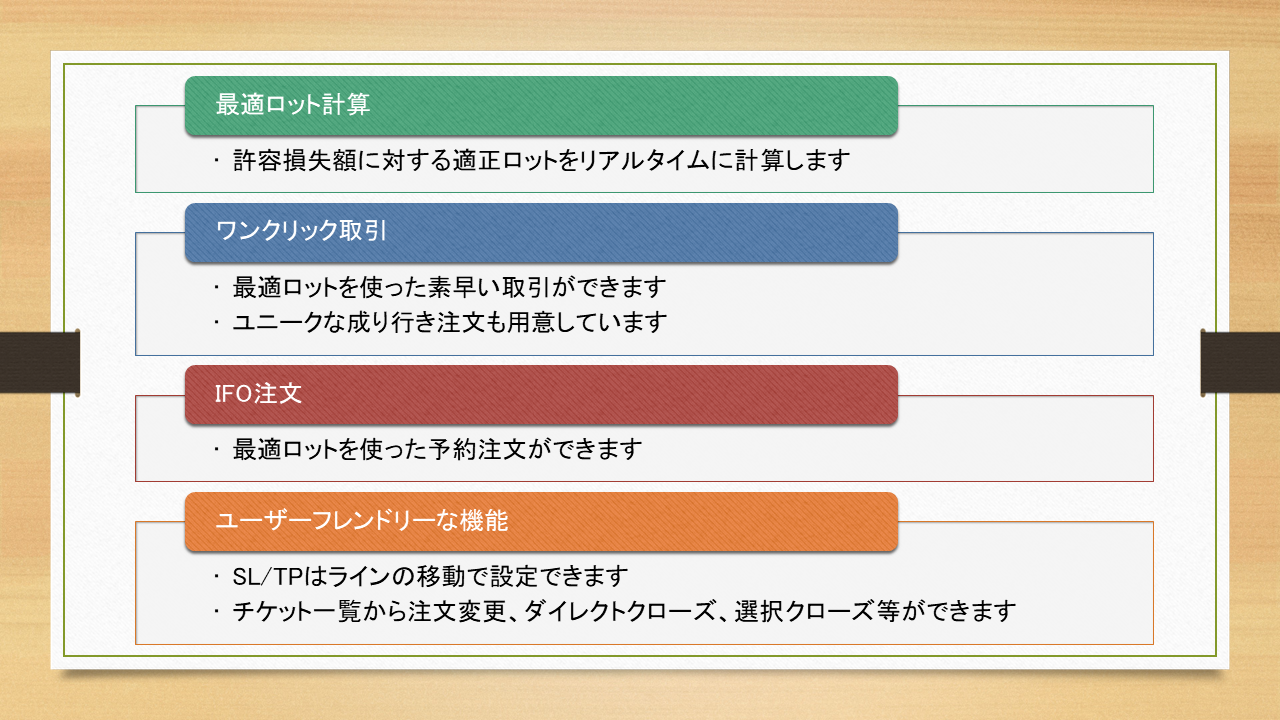 最適ロット計算

・ 許容損失額に対する適正ロットをリアルタイムに計算します

ワンクリック取引

・ 最適ロットを使った素早い取引ができます
・ ユニークな成り行き注文も用意しています

IFO注文

・ 最適ロットを使った予約注文ができます

ユーザーフレンドリーな機能

・ SL/TPはラインの移動で設定できます
・ チケット一覧から注文変更、ダイレクトクローズ、選択クローズ等ができます